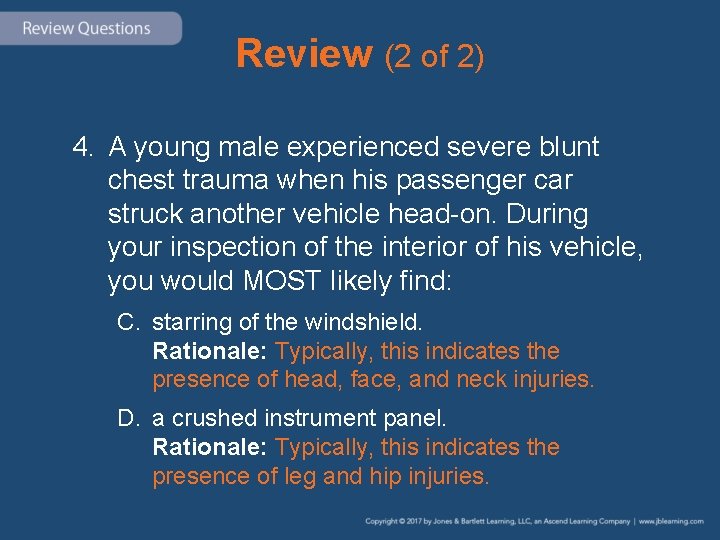 Review Questions

Review (2 of 2)

4. A young male experienced severe blunt chest trauma when his passenger car struck another vehicle head-on. During your inspection of the interior of his vehicle, you would MOST likely find:

C. starring of the windshield.
Rationale: Typically, this indicates the presence of head, face, and neck injuries.

D. a crushed instrument panel.
Rationale: Typically, this indicates the presence of leg and hip injuries.

Copyright © 2017 by Jones & Bartlett Learning, LLC, an Ascend Learning Company | www.jblearning.com